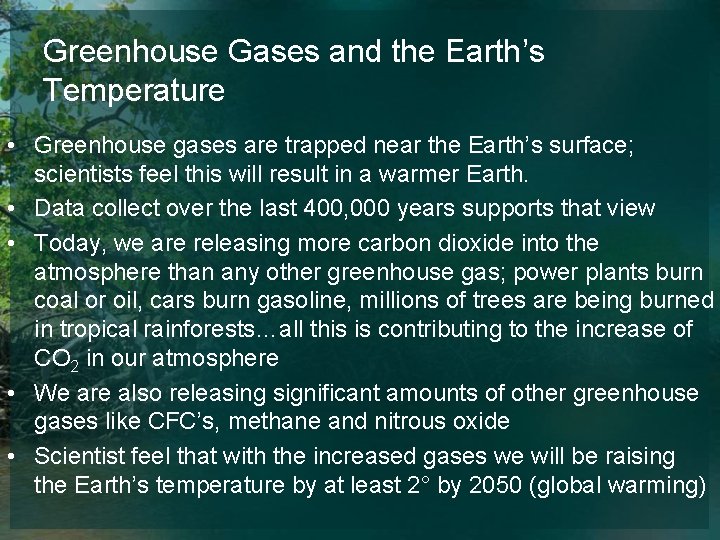 Greenhouse Gases and the Earth's Temperature

• Greenhouse gases are trapped near the Earth's surface; scientists feel this will result in a warmer Earth.
• Data collect over the last 400,000 years supports that view
• Today, we are releasing more carbon dioxide into the atmosphere than any other greenhouse gas; power plants burn coal or oil, cars burn gasoline, millions of trees are being burned in tropical rainforests…all this is contributing to the increase of $CO_2$ in our atmosphere
• We are also releasing significant amounts of other greenhouse gases like CFC's, methane and nitrous oxide
• Scientist feel that with the increased gases we will be raising the Earth's temperature by at least 2° by 2050 (global warming)